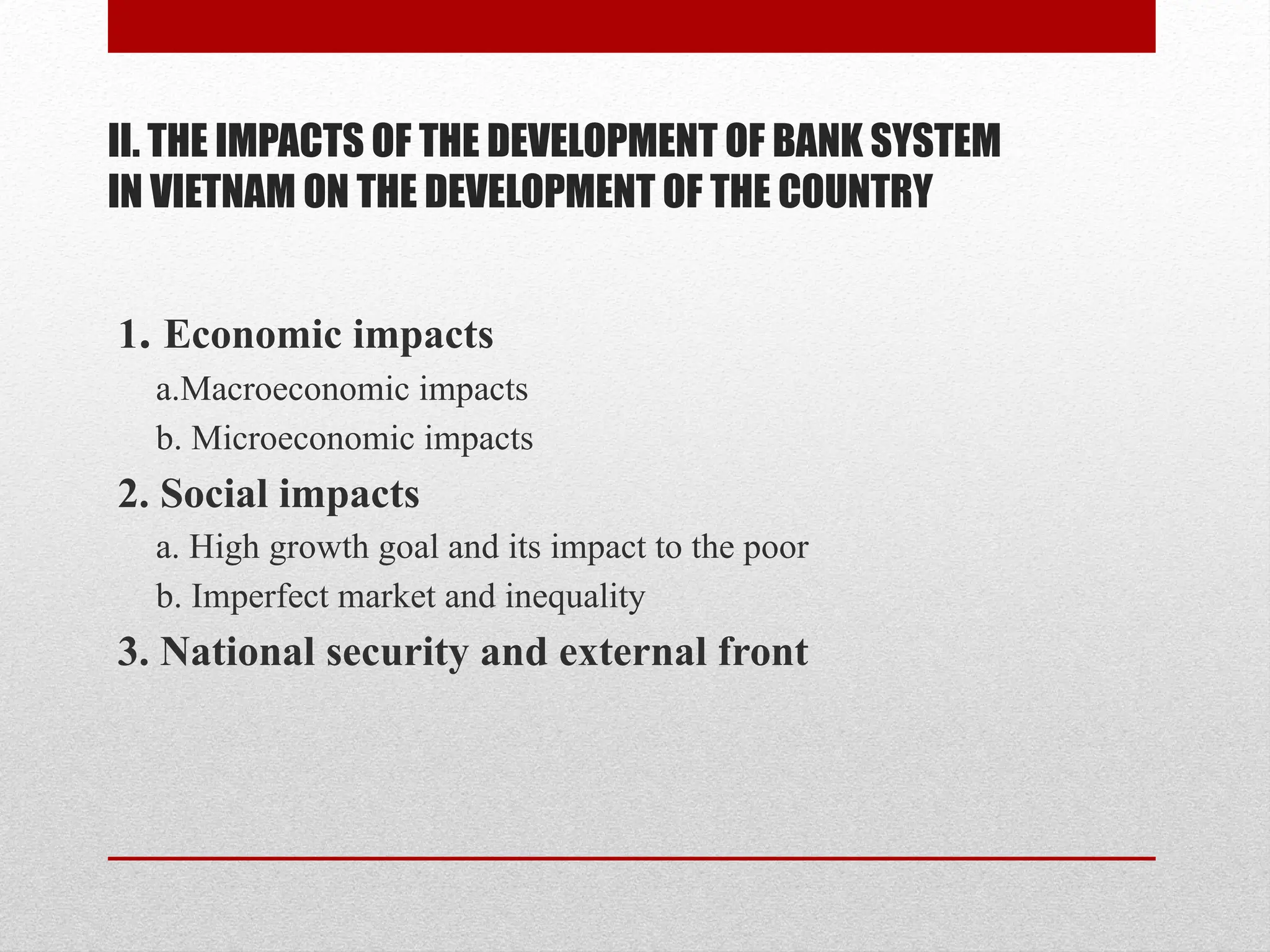 II. THE IMPACTS OF THE DEVELOPMENT OF BANK SYSTEM IN VIETNAM ON THE DEVELOPMENT OF THE COUNTRY

1. Economic impacts

a.Macroeconomic impacts

b. Microeconomic impacts

2. Social impacts

a. High growth goal and its impact to the poor

b. Imperfect market and inequality

3. National security and external front